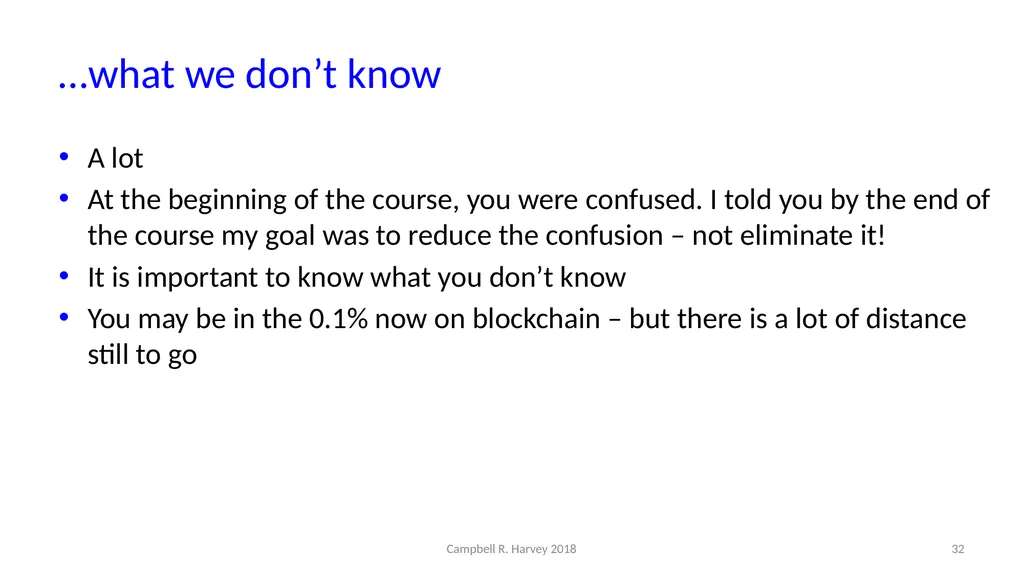 …what we don’t know

• A lot
• At the beginning of the course, you were confused. I told you by the end of the course my goal was to reduce the confusion – not eliminate it!
• It is important to know what you don’t know
• You may be in the 0.1% now on blockchain – but there is a lot of distance still to go

Campbell R. Harvey 2018

32